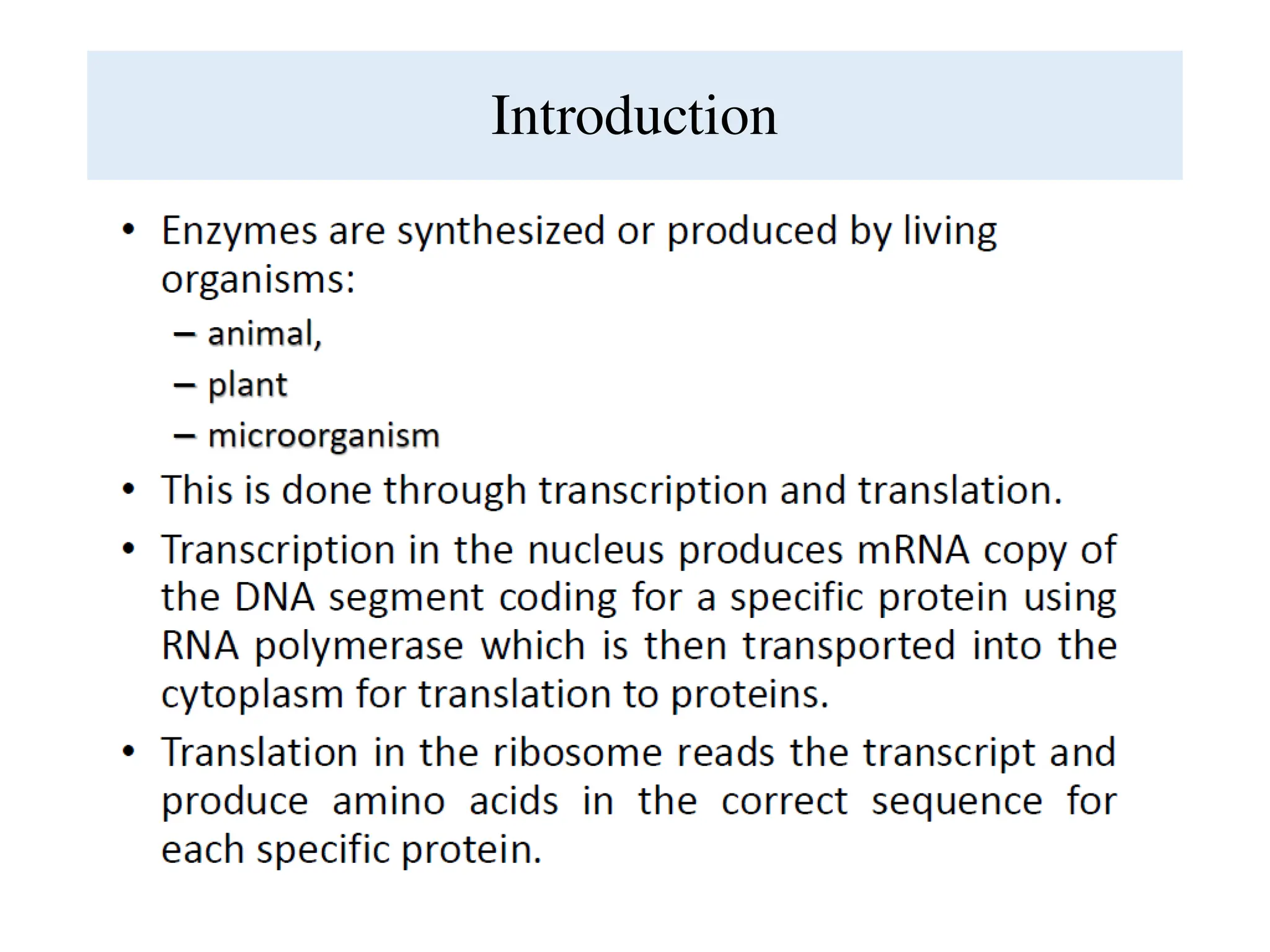 Introduction

• Enzymes are synthesized or produced by living organisms:
– animal,
– plant
– microorganism
• This is done through transcription and translation.
• Transcription in the nucleus produces mRNA copy of the DNA segment coding for a specific protein using RNA polymerase which is then transported into the cytoplasm for translation to proteins.
• Translation in the ribosome reads the transcript and produce amino acids in the correct sequence for each specific protein.